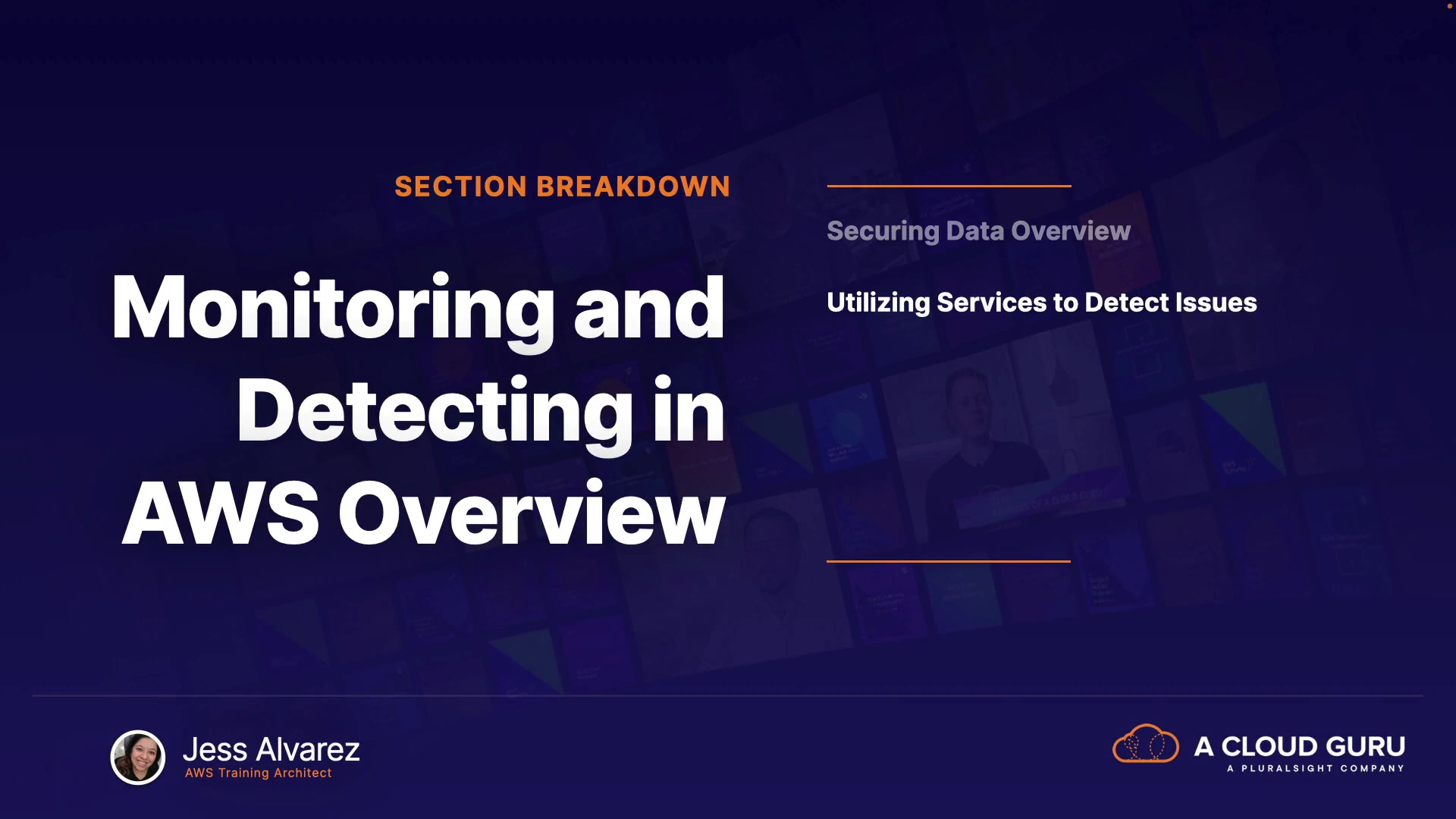 SECTION BREAKDOWN

Monitoring and Detecting in AWS Overview

Securing Data Overview

Utilizing Services to Detect Issues

Jess Alvarez
AWS Training Architect

A CLOUD GURU
A PLURALSIGHT COMPANY